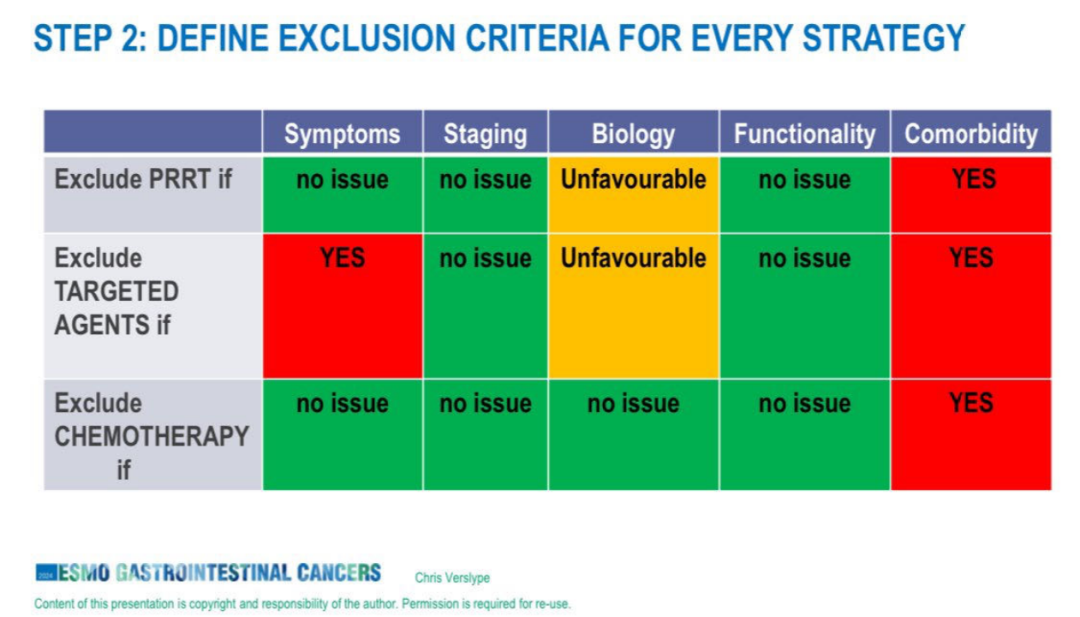 STEP 2: DEFINE EXCLUSION CRITERIA FOR EVERY STRATEGY

| | Symptoms | Staging | Biology | Functionality | Comorbidity |
|---|---|---|---|---|---|
| Exclude PRRT if | no issue | no issue | Unfavourable | no issue | YES |
| Exclude TARGETED AGENTS if | YES | no issue | Unfavourable | no issue | YES |
| Exclude CHEMOTHERAPY if | no issue | no issue | no issue | no issue | YES |

2024 ESMO GASTROINTESTINAL CANCERS Chris Verslype

Content of this presentation is copyright and responsibility of the author. Permission is required for re-use.